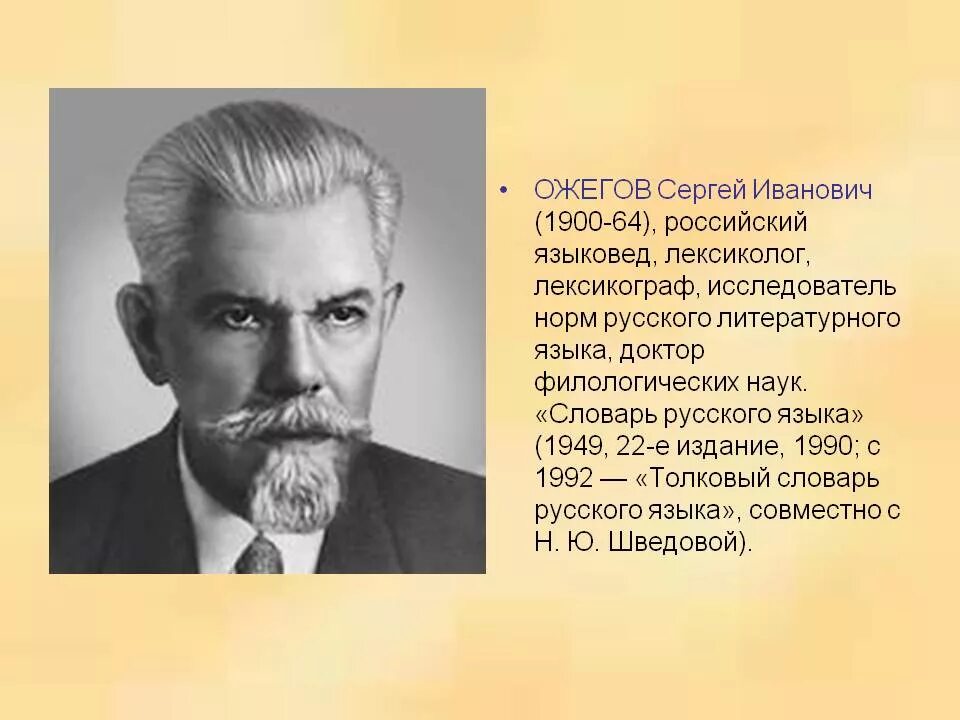 • ОЖЕГОВ Сергей Иванович (1900-64), российский языковед, лексиколог, лексикограф, исследователь норм русского литературного языка, доктор филологических наук. «Словарь русского языка» (1949, 22-е издание, 1990; с 1992 — «Толковый словарь русского языка», совместно с Н. Ю. Шведовой).